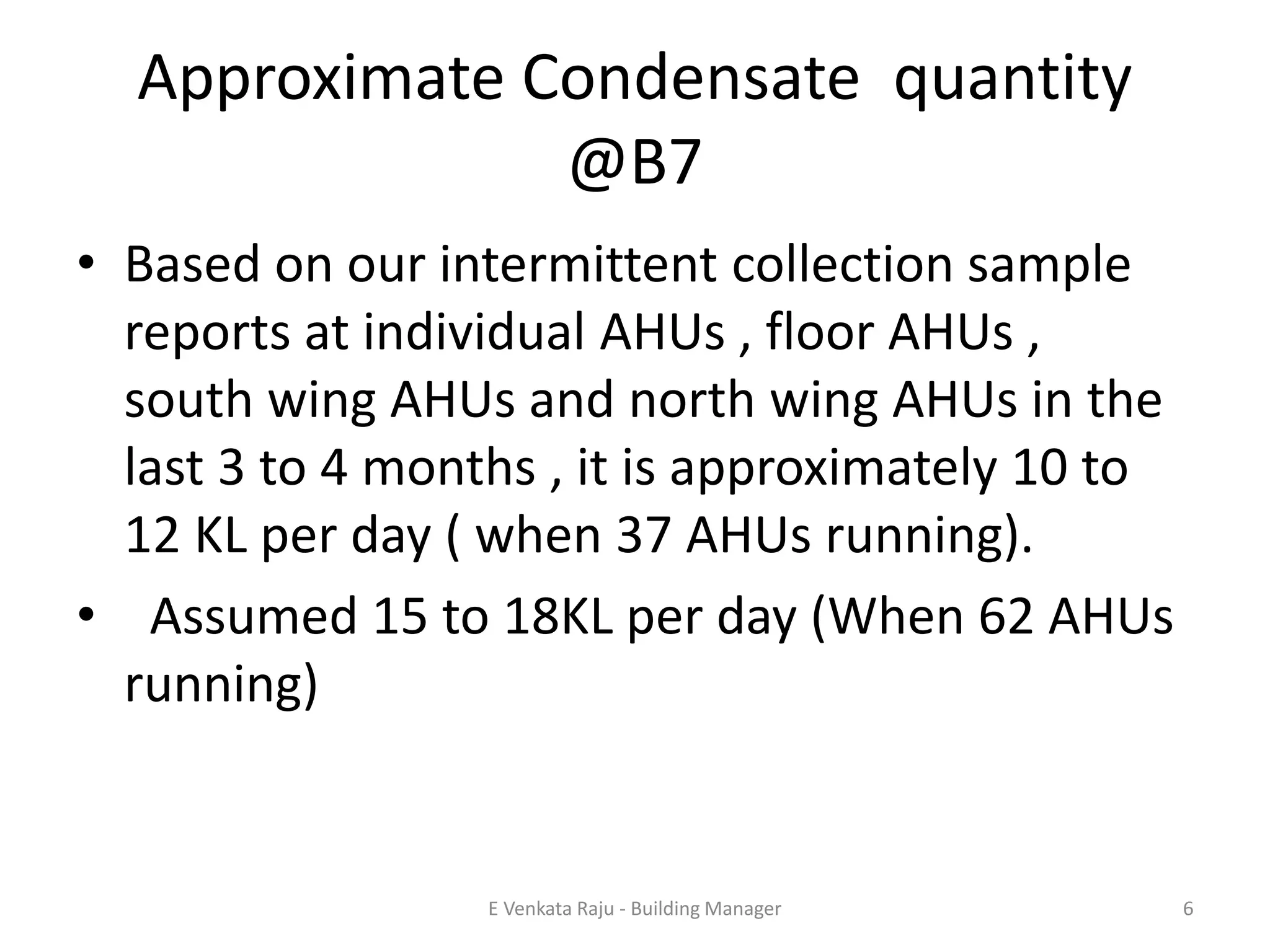 Approximate Condensate quantity @B7

• Based on our intermittent collection sample reports at individual AHUs , floor AHUs , south wing AHUs and north wing AHUs in the last 3 to 4 months , it is approximately 10 to 12 KL per day ( when 37 AHUs running).

• Assumed 15 to 18KL per day (When 62 AHUs running)

E Venkata Raju - Building Manager

6